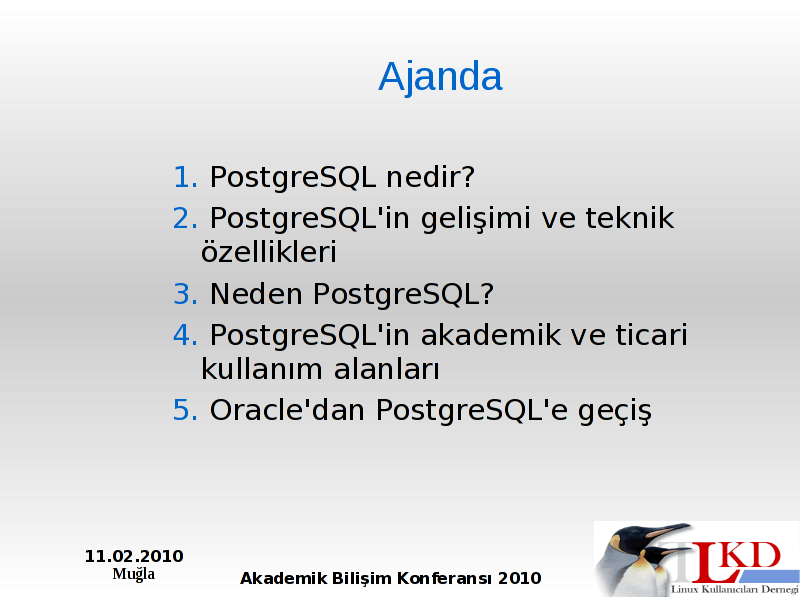 Ajanda

1. PostgreSQL nedir?
2. PostgreSQL'in gelişimi ve teknik özellikleri
3. Neden PostgreSQL?
4. PostgreSQL'in akademik ve ticari kullanım alanları
5. Oracle'dan PostgreSQL'e geçiş

11.02.2010
Muğla

Akademik Bilişim Konferansı 2010

LKD
Linux Kullanıcıları Derneği